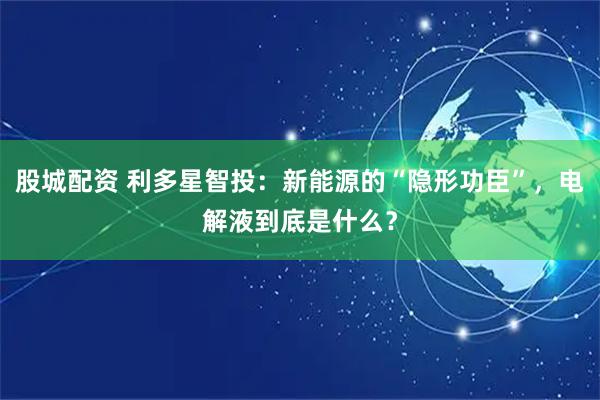 股城配资 利多星智投：新能源的“隐形功臣”，电解液到底是什么？